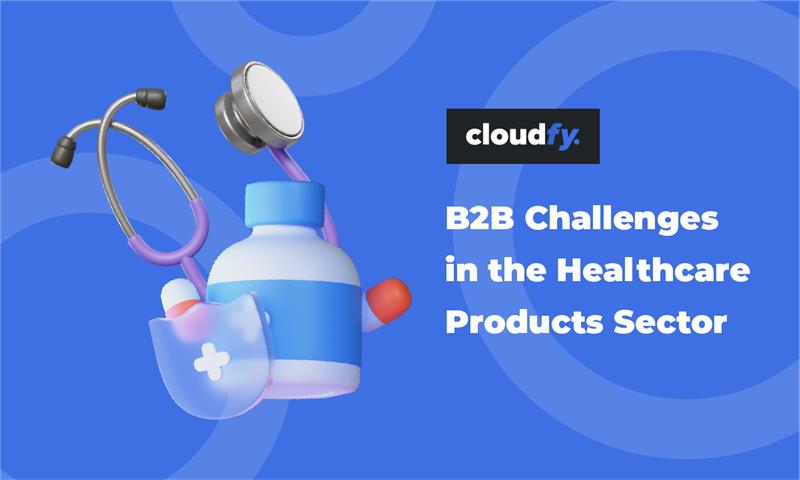 cloudfy.

B2B Challenges in the Healthcare Products Sector